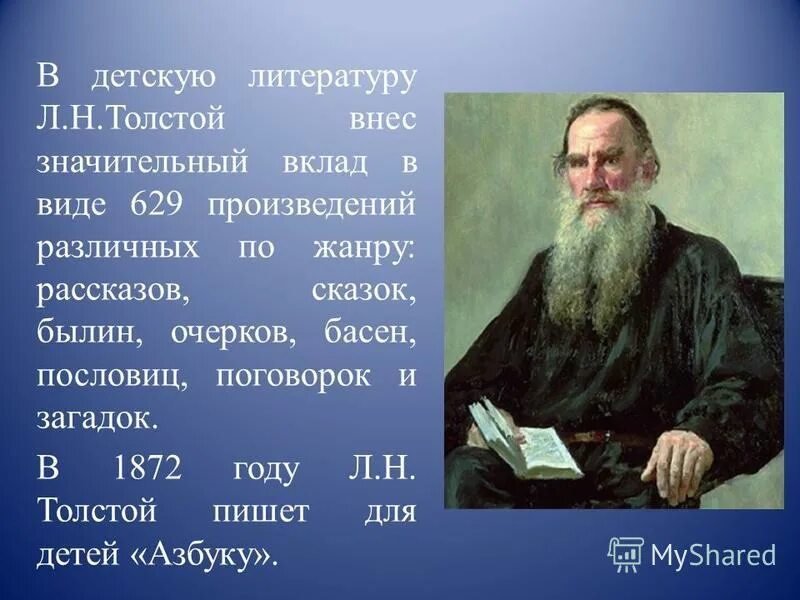 В детскую литературу Л.Н.Толстой внес значительный вклад в виде 629 произведений различных по жанру: рассказов, сказок, былин, очерков, басен, пословиц, поговорок и загадок.

В 1872 году Л.Н. Толстой пишет для детей «Азбуку».

MyShared